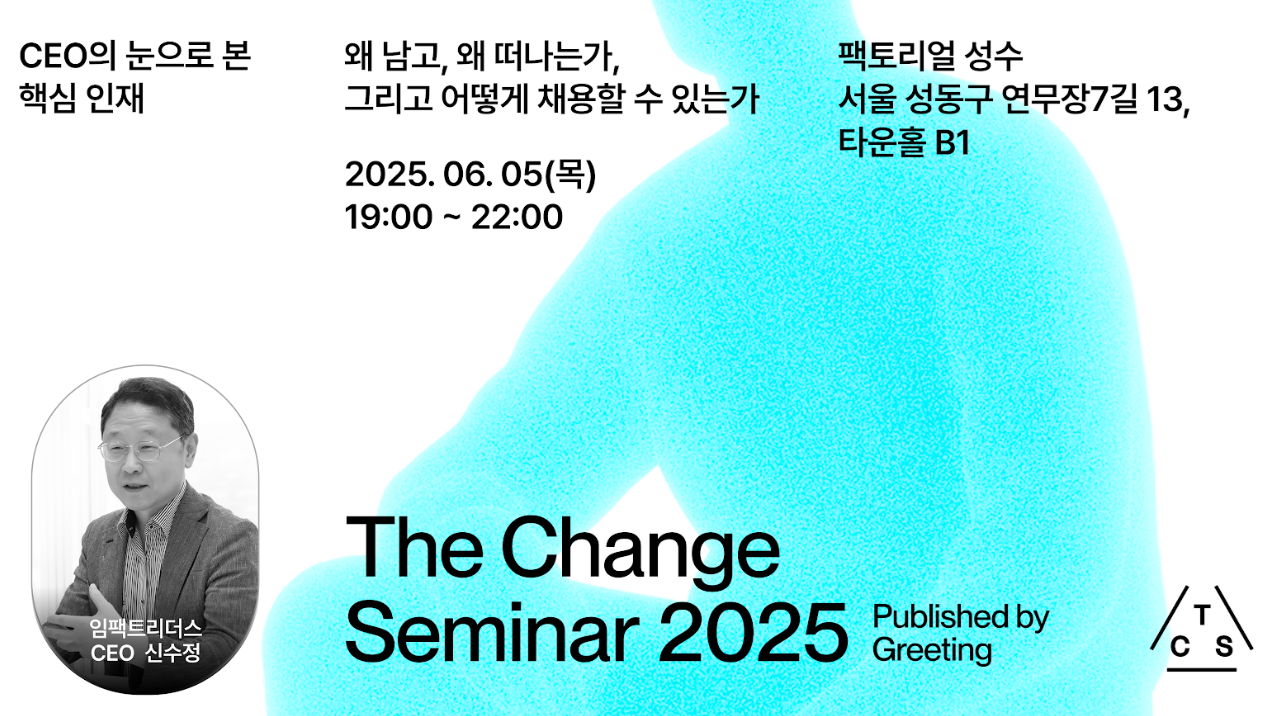 CEO의 눈으로 본
핵심 인재

왜 남고, 왜 떠나는가,
그리고 어떻게 채용할 수 있는가

2025. 06. 05(목)
19:00 ~ 22:00

팩토리얼 성수
서울 성동구 연무장7길 13,
타운홀 B1

임팩트리더스
CEO 신수정

The Change
Seminar 2025

Published by
Greeting

T
C S